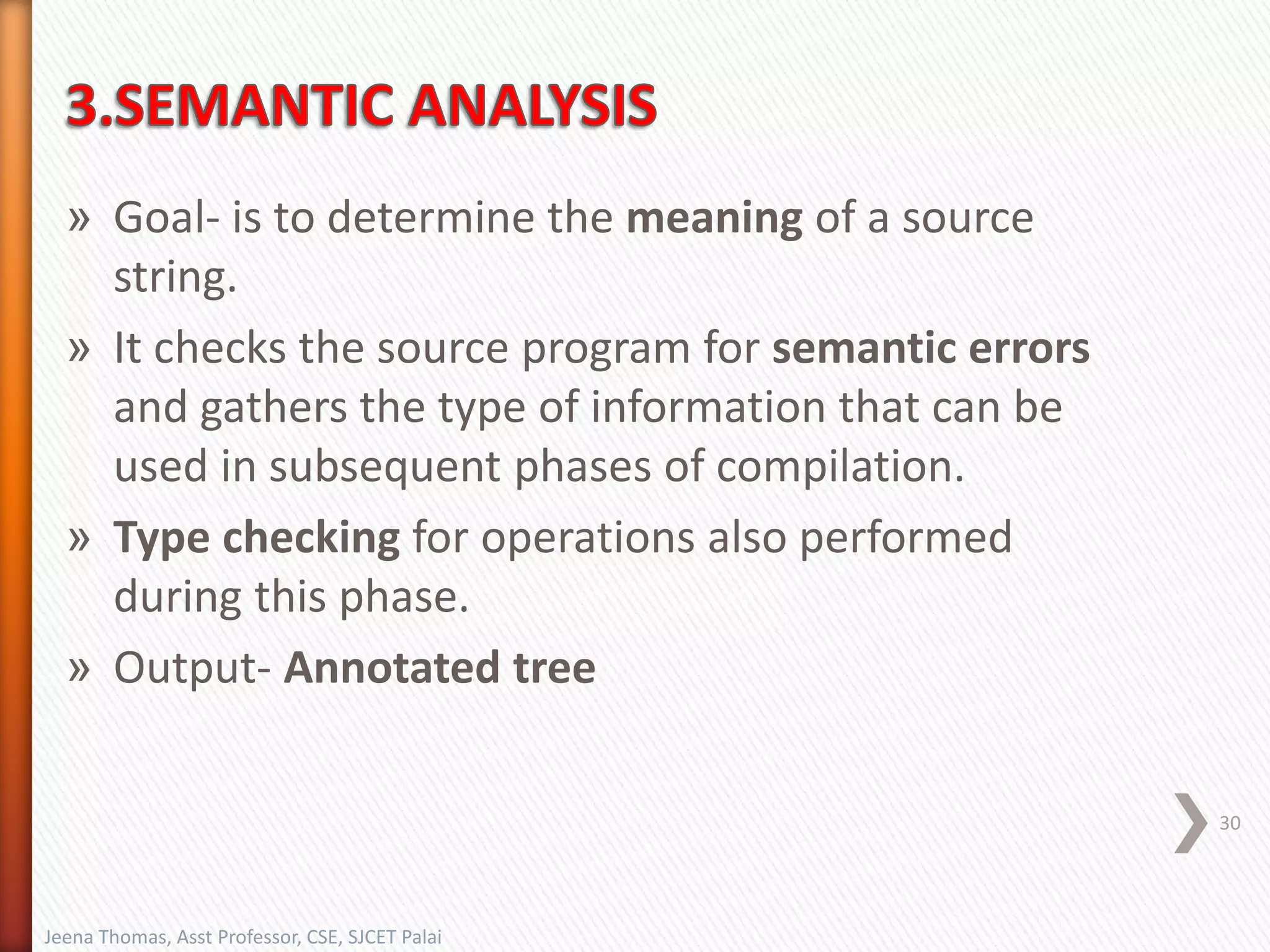 3.SEMANTIC ANALYSIS

» Goal- is to determine the meaning of a source string.

» It checks the source program for semantic errors and gathers the type of information that can be used in subsequent phases of compilation.

» Type checking for operations also performed during this phase.

» Output- Annotated tree

30

Jeena Thomas, Asst Professor, CSE, SJCET Palai